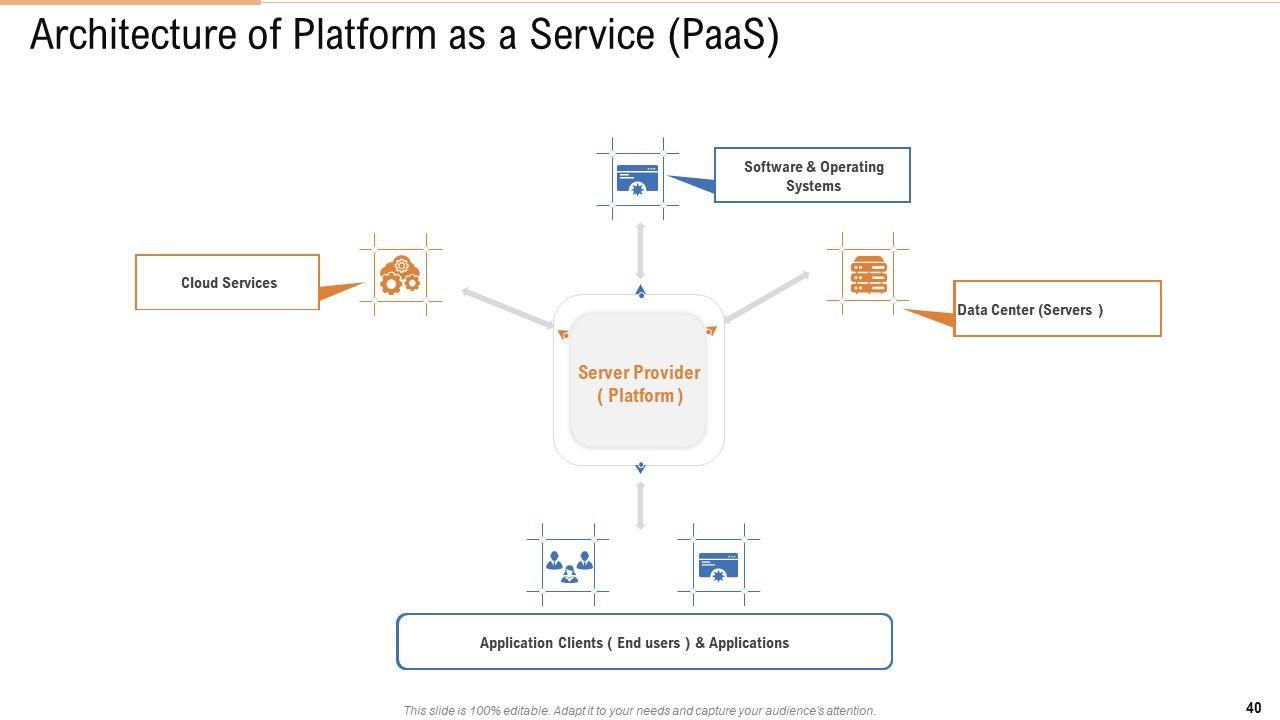 Architecture of Platform as a Service (PaaS)

Software & Operating Systems

Cloud Services

Data Center (Servers )

Server Provider ( Platform )

Application Clients ( End users ) & Applications

This slide is 100% editable. Adapt it to your needs and capture your audience's attention.

40